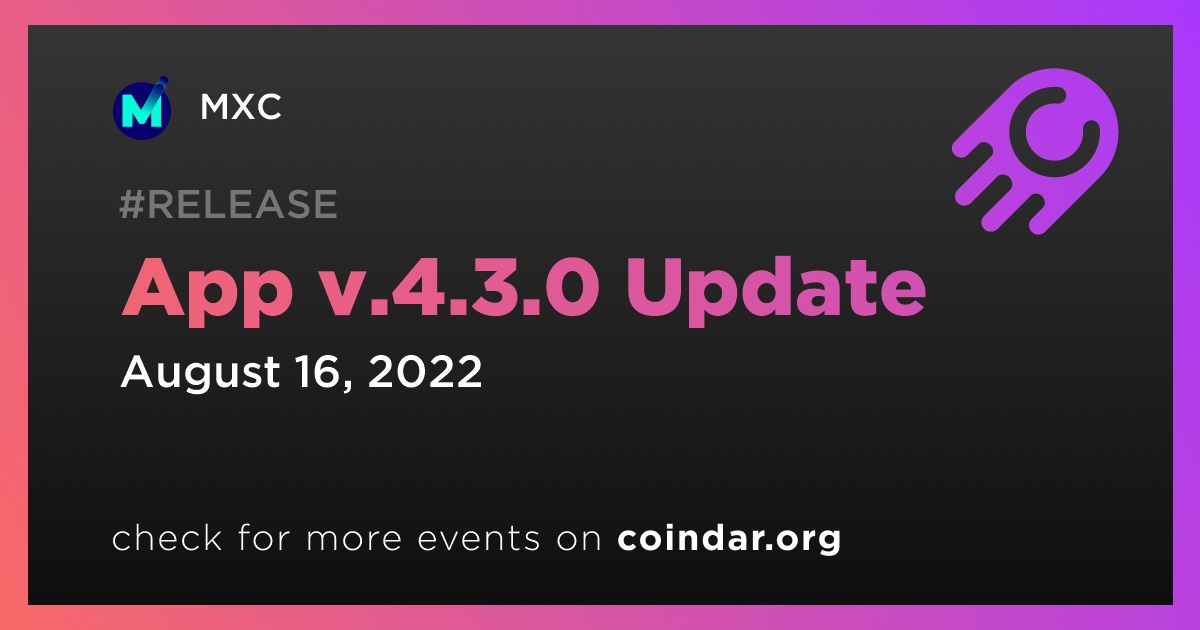 MXC

#RELEASE

App v.4.3.0 Update

August 16, 2022

check for more events on coindar.org